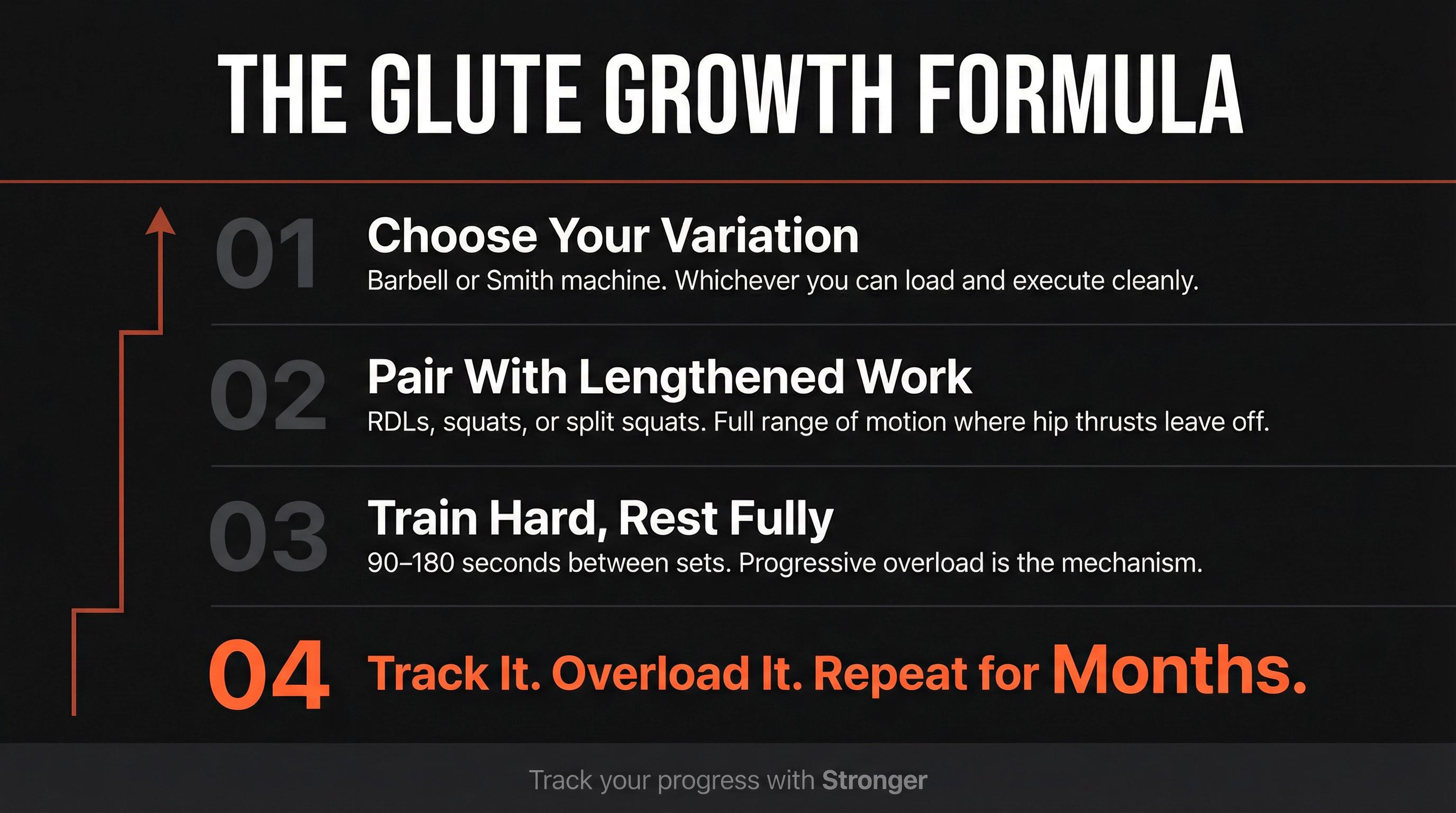 THE GLUTE GROWTH FORMULA

01 Choose Your Variation
Barbell or Smith machine. Whichever you can load and execute cleanly.

02 Pair With Lengthened Work
RDLs, squats, or split squats. Full range of motion where hip thrusts leave off.

03 Train Hard, Rest Fully
90–180 seconds between sets. Progressive overload is the mechanism.

04 Track It. Overload It. Repeat for Months.

Track your progress with Stronger